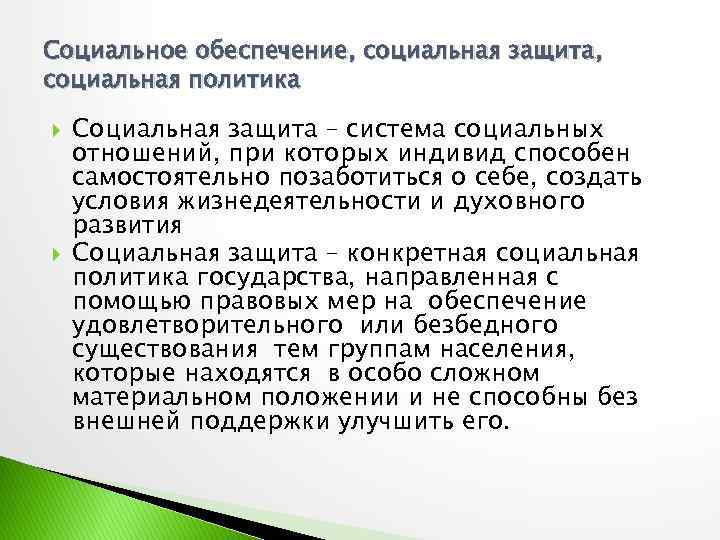 Социальное обеспечение, социальная защита, социальная политика

Социальная защита – система социальных отношений, при которых индивид способен самостоятельно позаботиться о себе, создать условия жизнедеятельности и духовного развития

Социальная защита – конкретная социальная политика государства, направленная с помощью правовых мер на обеспечение удовлетворительного или безбедного существования тем группам населения, которые находятся в особо сложном материальном положении и не способны без внешней поддержки улучшить его.